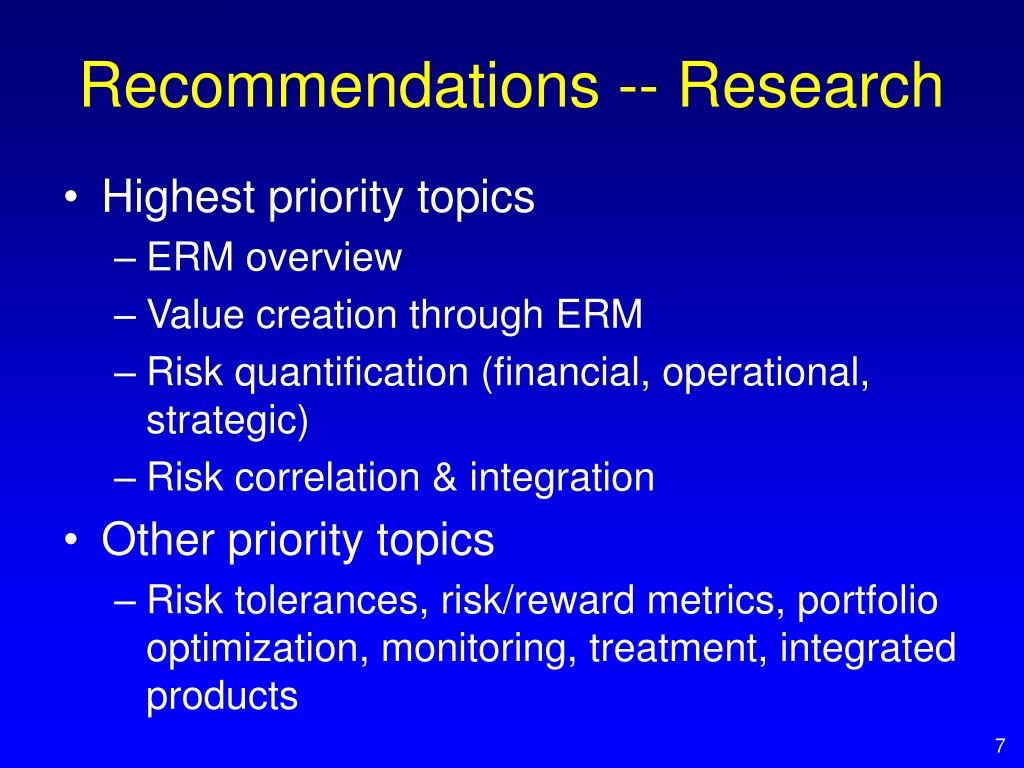 Recommendations -- Research

• Highest priority topics
– ERM overview
– Value creation through ERM
– Risk quantification (financial, operational, strategic)
– Risk correlation & integration
• Other priority topics
– Risk tolerances, risk/reward metrics, portfolio optimization, monitoring, treatment, integrated products

7